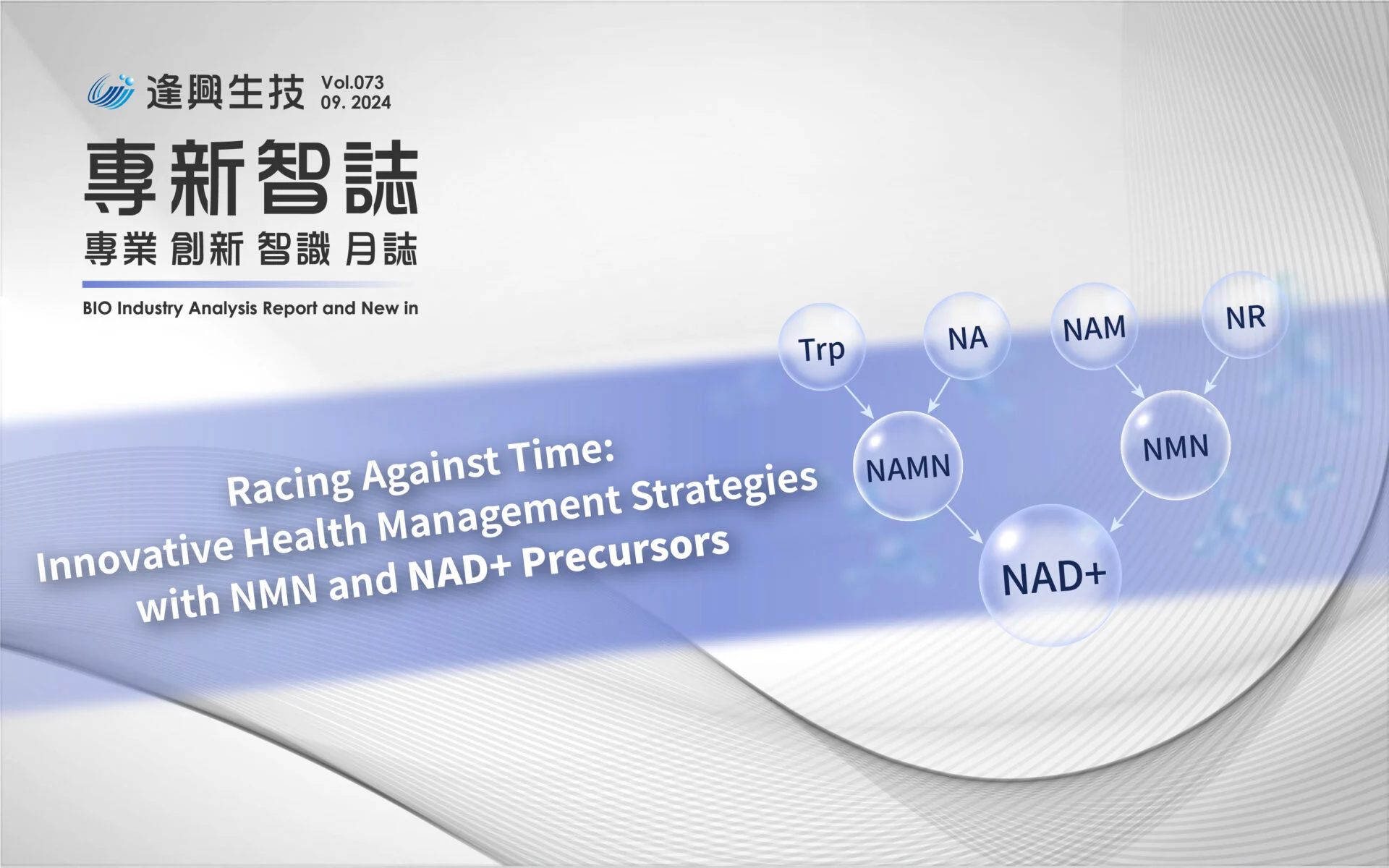 逢興生技 Vol.073
09. 2024

專新智誌

專業 創新 智識 月誌

BIO Industry Analysis Report and New in

Racing Against Time:
Innovative Health Management Strategies
with NMN and NAD+ Precursors

Trp
NA
NAM
NR
NAMN
NMN
NAD+